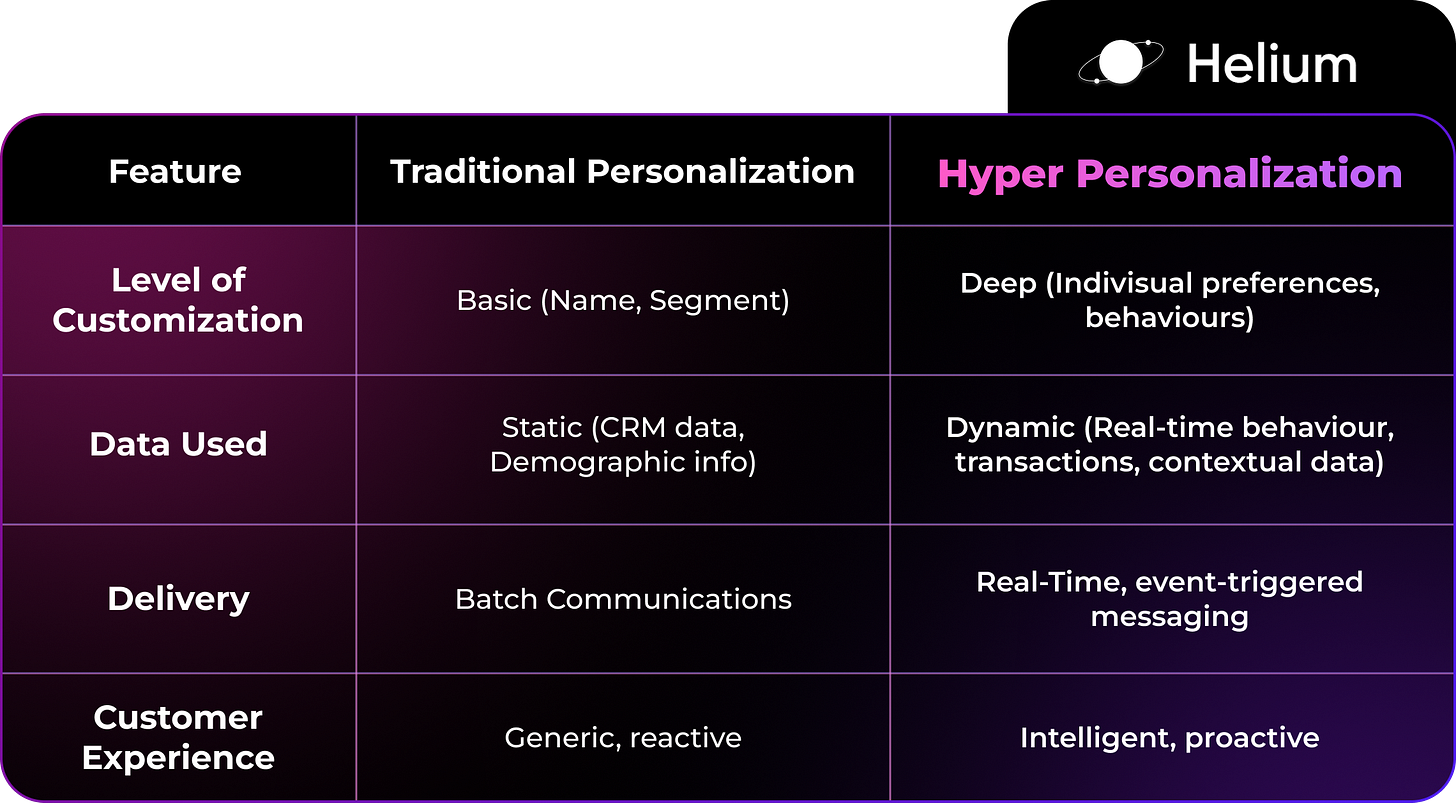 Helium

| Feature | Traditional Personalization | Hyper Personalization |
|---|---|---|
| Level of Customization | Basic (Name, Segment) | Deep (Indivisual preferences, behaviours) |
| Data Used | Static (CRM data, Demographic info) | Dynamic (Real-time behaviour, transactions, contextual data) |
| Delivery | Batch Communications | Real-Time, event-triggered messaging |
| Customer Experience | Generic, reactive | Intelligent, proactive |